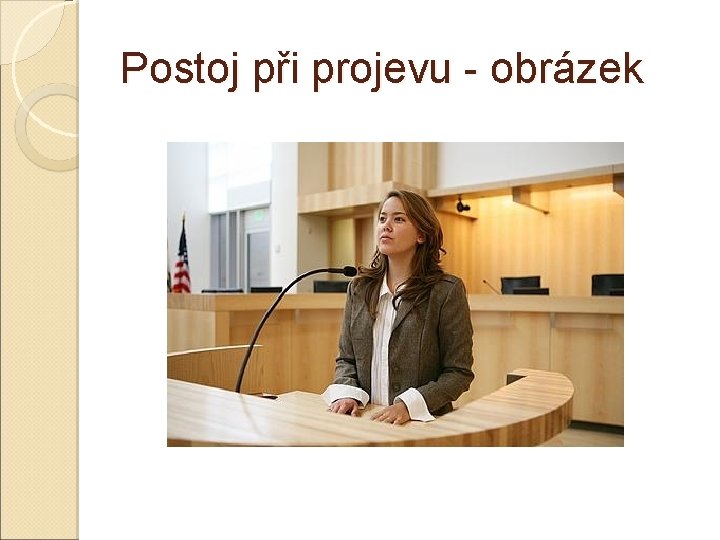 Postoj při projevu - obrázek